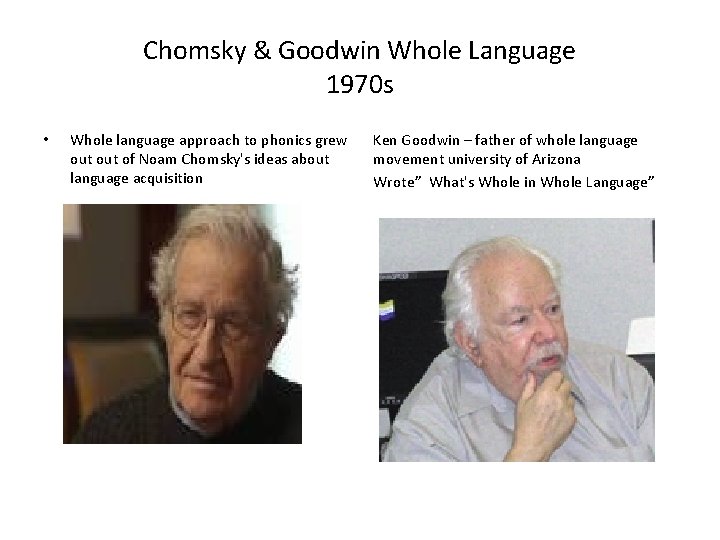 Chomsky & Goodwin Whole Language
1970s

• Whole language approach to phonics grew out out of Noam Chomsky's ideas about language acquisition

Ken Goodwin – father of whole language movement university of Arizona

Wrote" What's Whole in Whole Language"